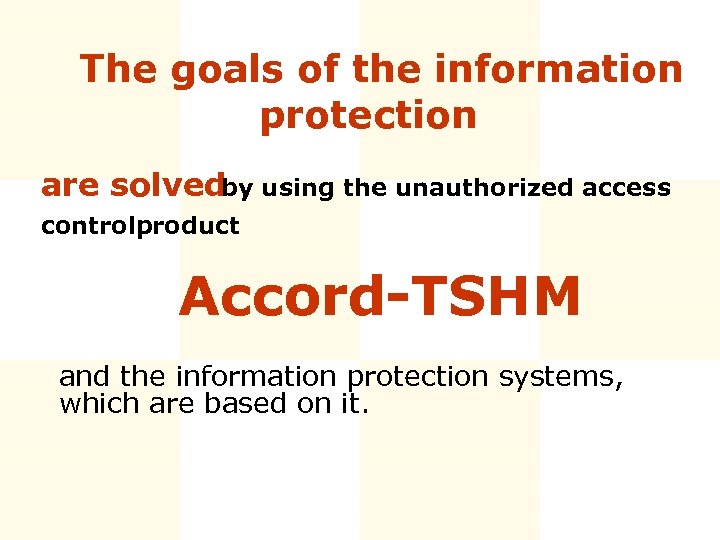 The goals of the information protection

are solvedby using the unauthorized access controlproduct

Accord-TSHM

and the information protection systems, which are based on it.